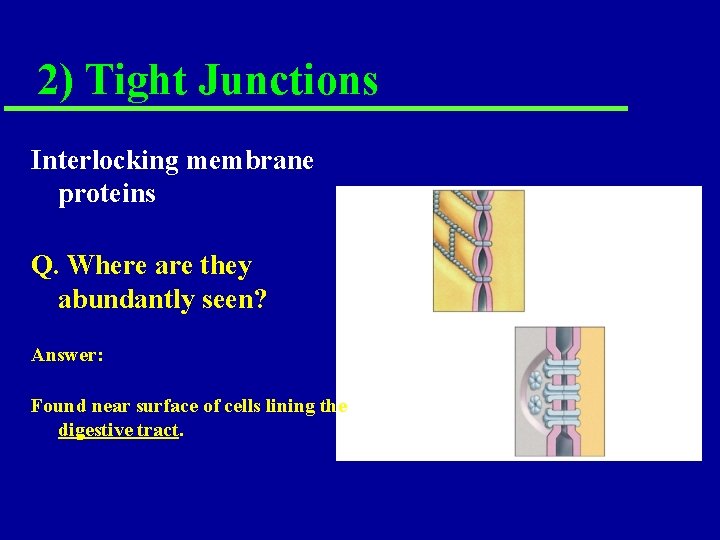 2) Tight Junctions

Interlocking membrane proteins

Q. Where are they abundantly seen?

Answer:

Found near surface of cells lining the digestive tract.